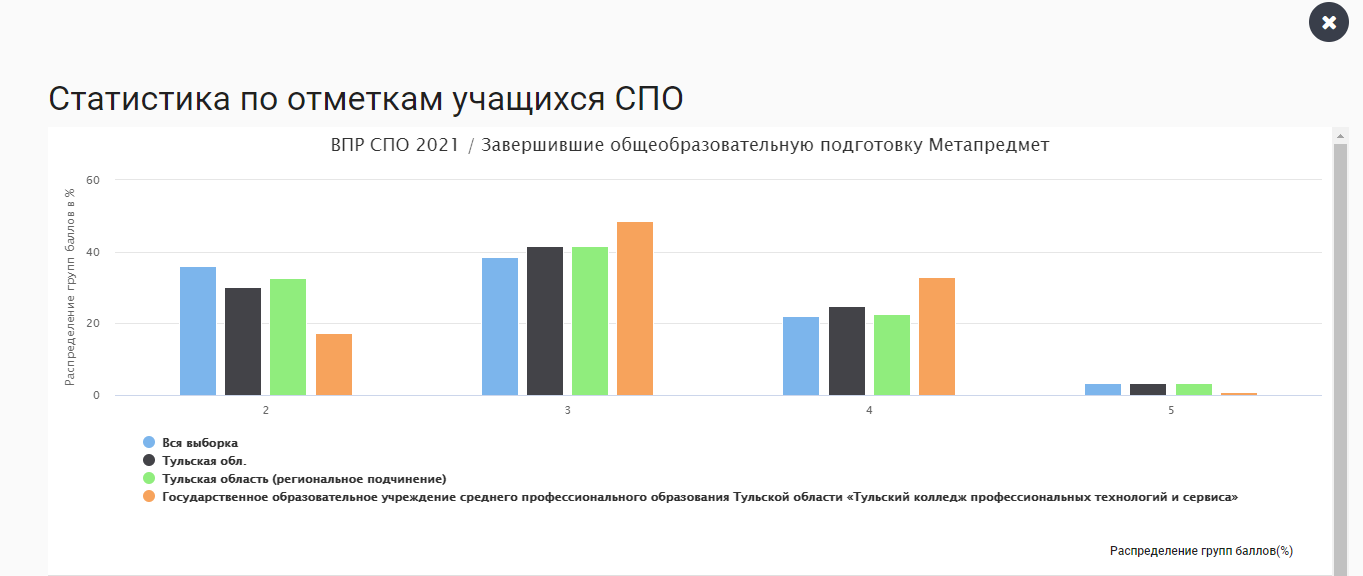 Статистика по отметкам учащихся СПО

ВПР СПО 2021 / Завершившие общеобразовательную подготовку Метапредмет

Распределение групп баллов в %

60
40
20
0

2
3
4
5

Вся выборка
Тульская обл.
Тульская область (региональное подчинение)
Государственное образовательное учреждение среднего профессионального образования Тульской области «Тульский колледж профессиональных технологий и сервиса»

Распределение групп баллов(%)